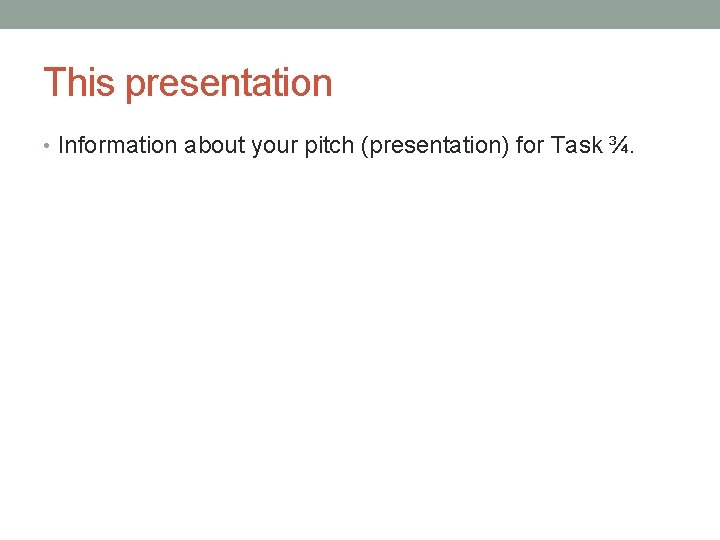 This presentation

• Information about your pitch (presentation) for Task ¾.